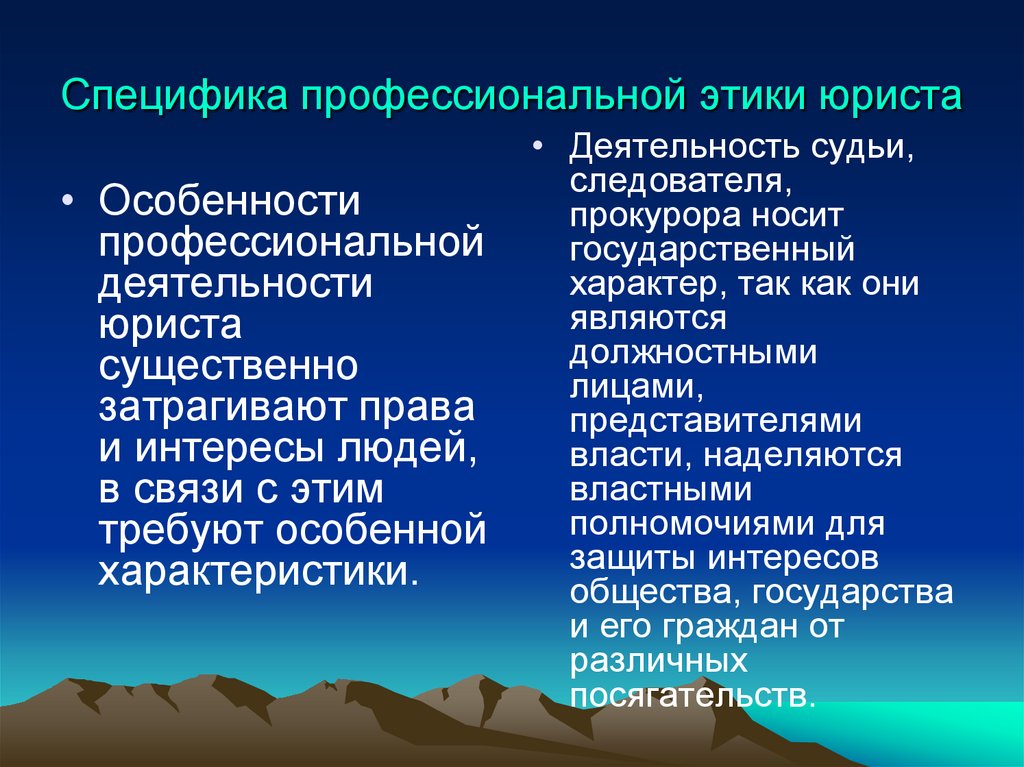 Специфика профессиональной этики юриста

• Особенности профессиональной деятельности юриста существенно затрагивают права и интересы людей, в связи с этим требуют особенной характеристики.

• Деятельность судьи, следователя, прокурора носит государственный характер, так как они являются должностными лицами, представителями власти, наделяются властными полномочиями для защиты интересов общества, государства и его граждан от различных посягательств.